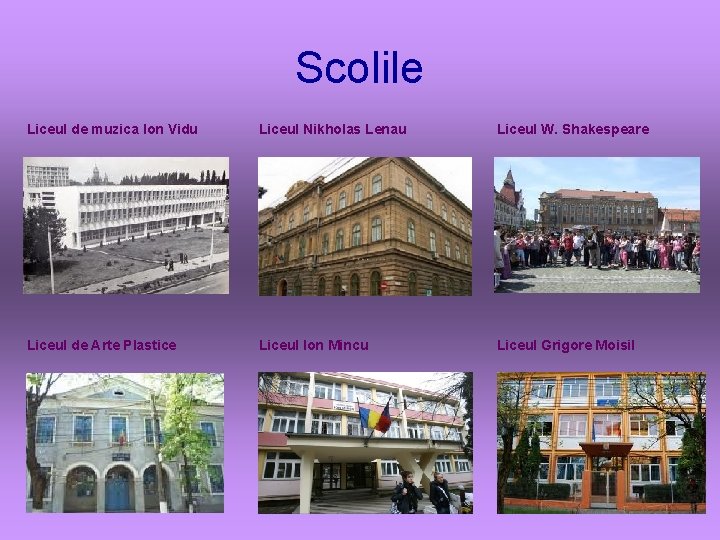 Scolile

Liceul de muzica Ion Vidu

Liceul Nikholas Lenau

Liceul W. Shakespeare

Liceul de Arte Plastice

Liceul Ion Mincu

Liceul Grigore Moisil